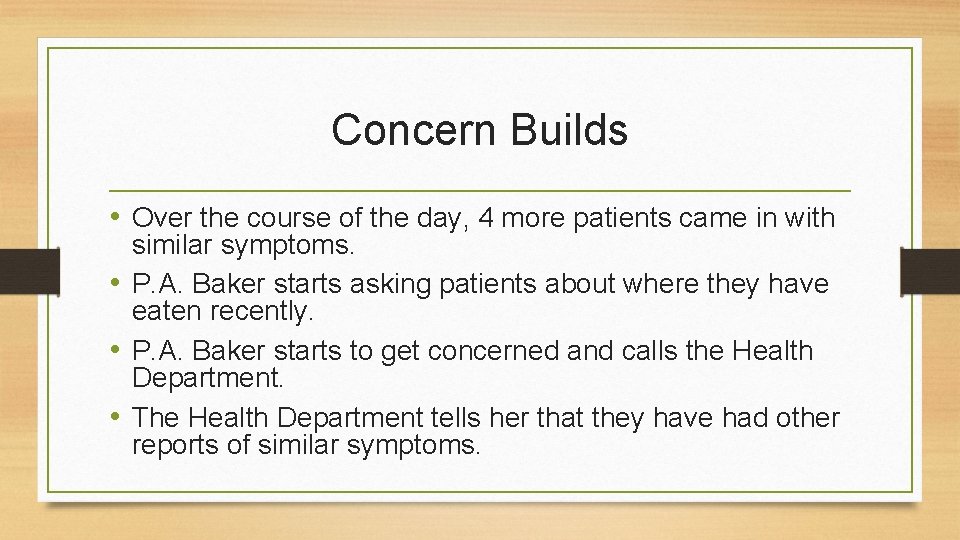 Concern Builds

• Over the course of the day, 4 more patients came in with similar symptoms.
• P.A. Baker starts asking patients about where they have eaten recently.
• P.A. Baker starts to get concerned and calls the Health Department.
• The Health Department tells her that they have had other reports of similar symptoms.